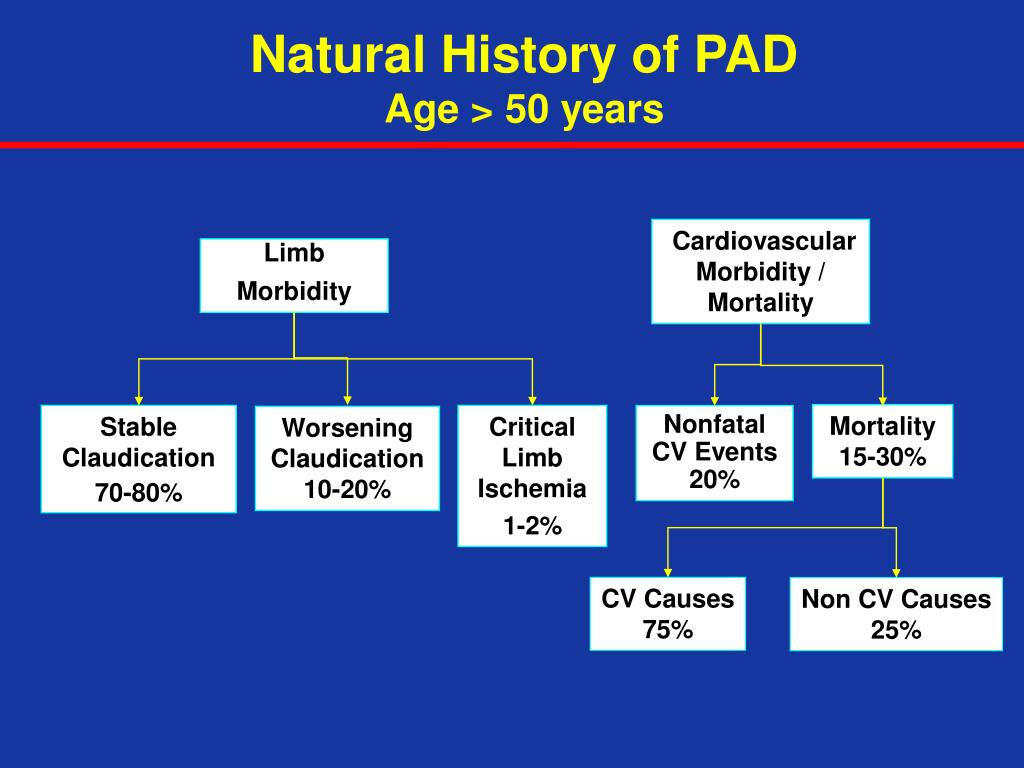 Natural History of PAD
Age > 50 years

Limb Morbidity

Stable Claudication 70-80%

Worsening Claudication 10-20%

Critical Limb Ischemia 1-2%

Cardiovascular Morbidity / Mortality

Nonfatal CV Events 20%

Mortality 15-30%

CV Causes 75%

Non CV Causes 25%